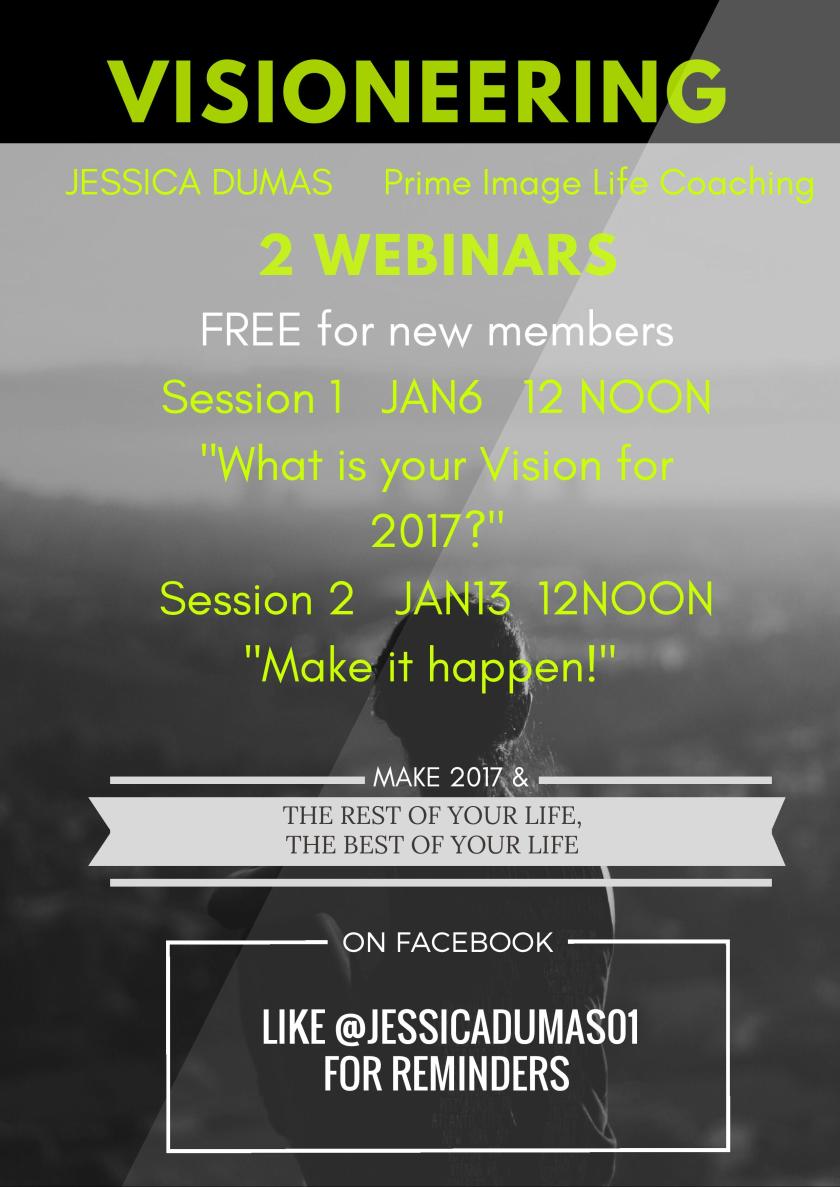 VISIONEERING

JESSICA DUMAS Prime Image Life Coaching

2 WEBINARS

FREE for new members

Session 1 JAN6 12 NOON

"What is your Vision for 2017?"

Session 2 JAN13 12NOON

"Make it happen!"

MAKE 2017 &

THE REST OF YOUR LIFE, THE BEST OF YOUR LIFE

ON FACEBOOK

LIKE @JESSICADUMAS01 FOR REMINDERS